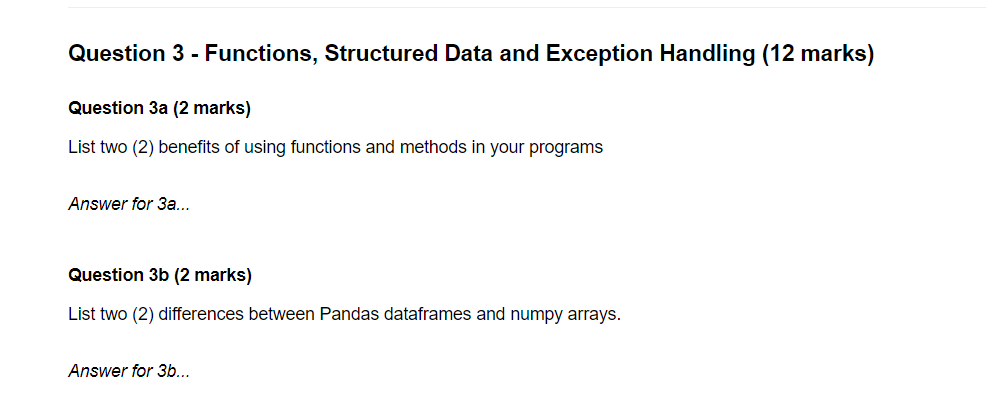 Question 3 - Functions, Structured Data and Exception Handling (12 marks)

Question 3a (2 marks)

List two (2) benefits of using functions and methods in your programs

Answer for 3a...

Question 3b (2 marks)

List two (2) differences between Pandas dataframes and numpy arrays.

Answer for 3b...